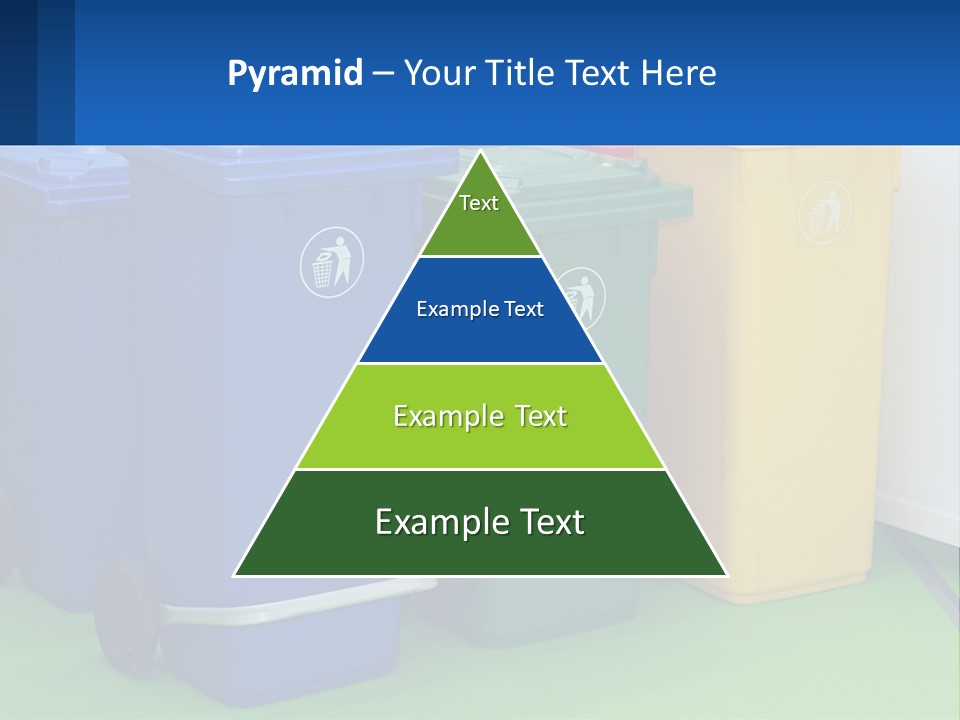 Pyramid – Your Title Text Here

Text

Example Text

Example Text

Example Text